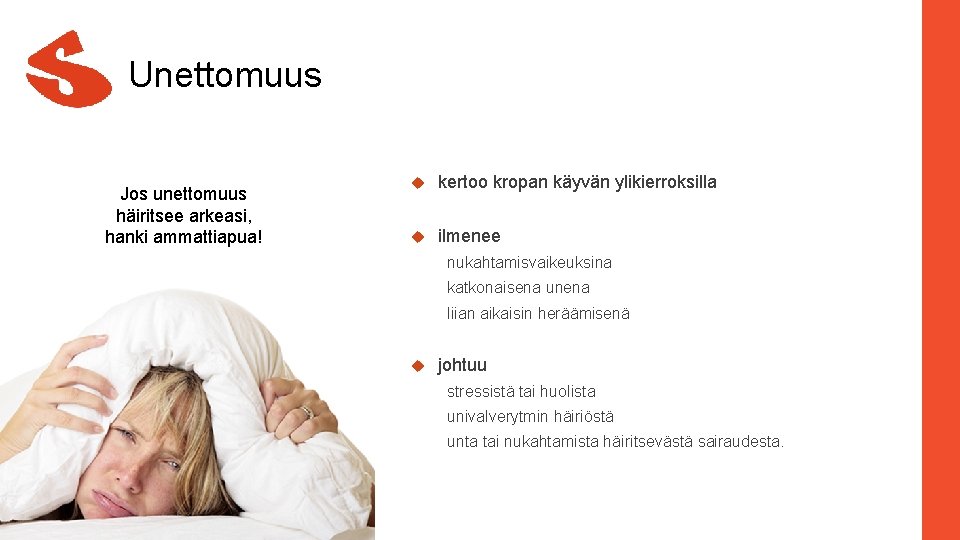 S

Unettomuus

Jos unettomuus häiritsee arkeasi, hanki ammattiapua!

kertoo kropan käyvän ylikierroksilla

ilmenee

nukahtamisvaikeuksina

katkonaisena unena

liian aikaisin heräämisenä

johtuu

stressistä tai huolista

univalverytmin häiriöstä

unta tai nukahtamista häiritsevästä sairaudesta.